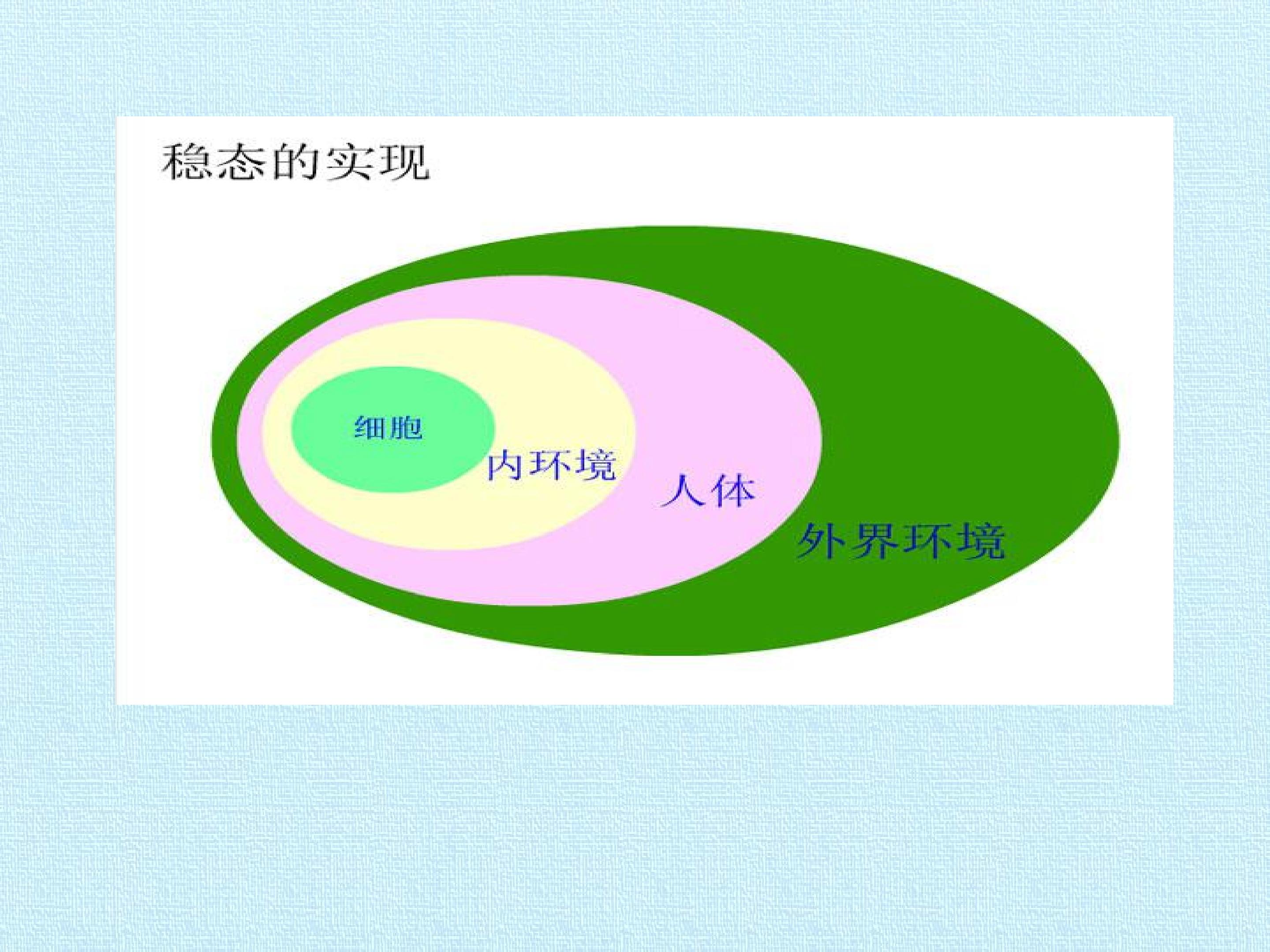 稳态的实现

细胞

内环境

人体

外界环境